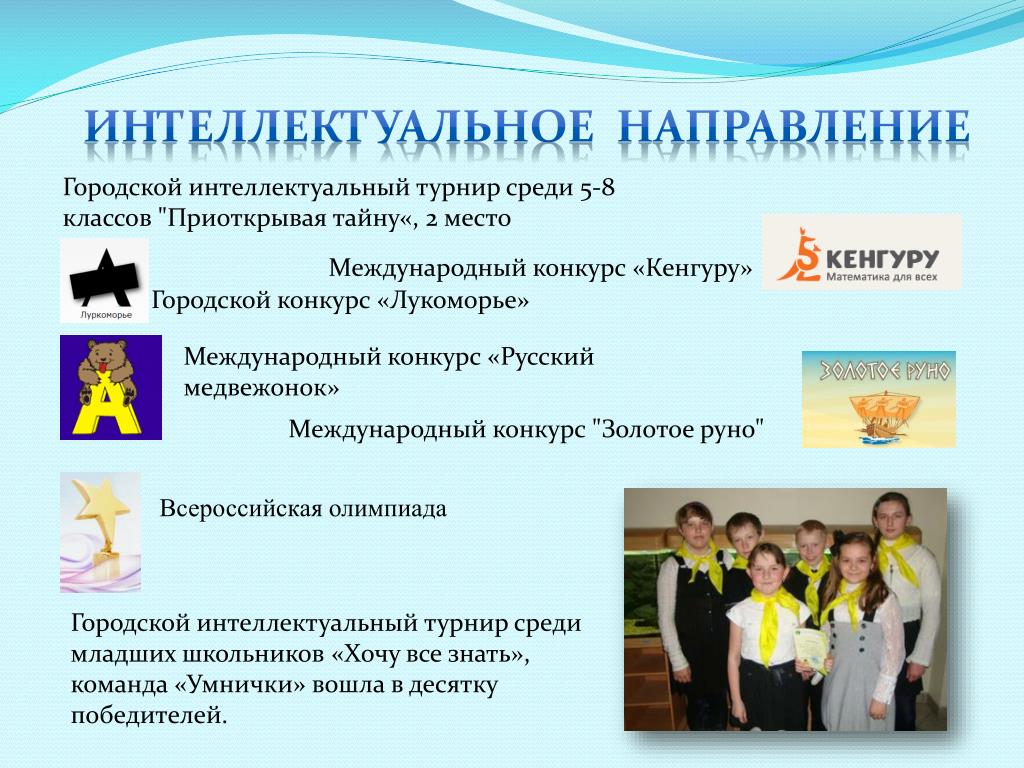 ИНТЕЛЛЕКТУАЛЬНОЕ НАПРАВЛЕНИЕ

Городской интеллектуальный турнир среди 5-8 классов "Приоткрывая тайну«, 2 место

Лукоморье

Международный конкурс «Кенгуру»

КЕНГУРУ
Математика для всех

Городской конкурс «Лукоморье»

Международный конкурс «Русский медвежонок»

ЗОЛОТОЕ РУНО

Международный конкурс "Золотое руно"

Всероссийская олимпиада

Городской интеллектуальный турнир среди младших школьников «Хочу все знать», команда «Умнички» вошла в десятку победителей.